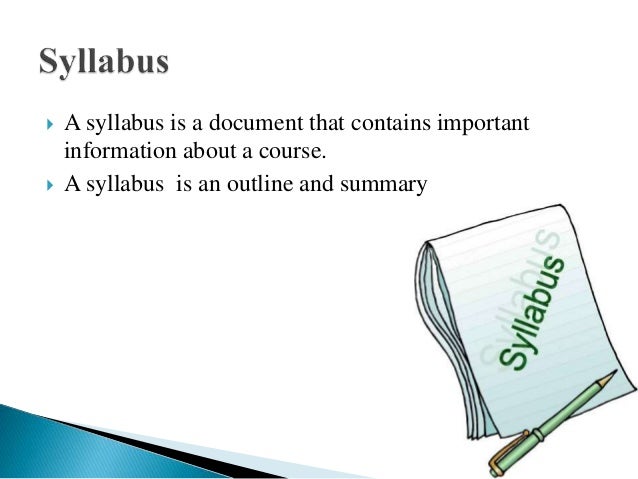 Syllabus

A syllabus is a document that contains important information about a course.

A syllabus  is an outline and summary

Syllabus